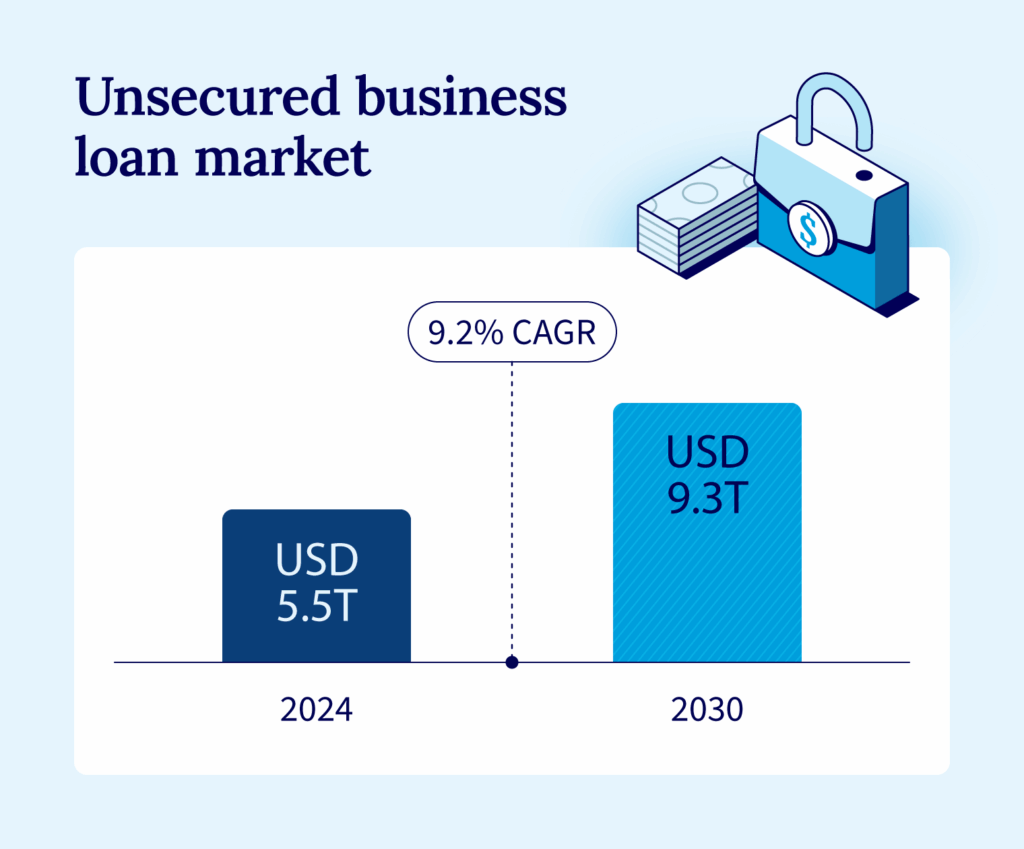 Unsecured business loan market

$

9.2% CAGR

USD 5.5T

USD 9.3T

2024

2030